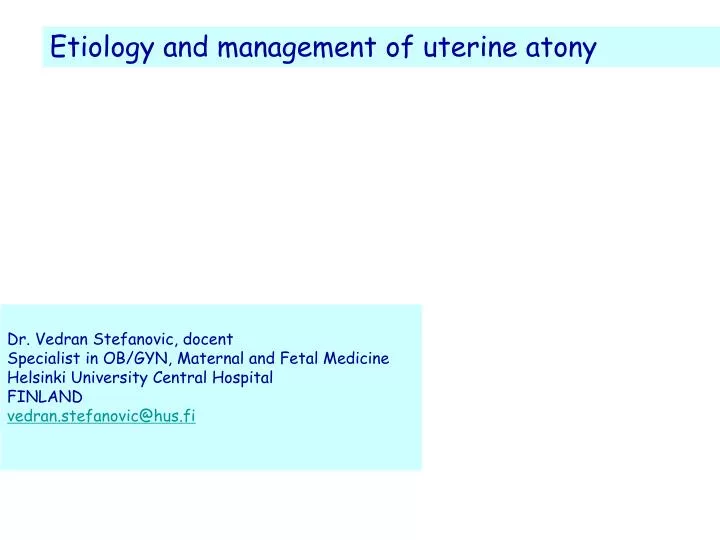 Etiology and management of uterine atony

Dr. Vedran Stefanovic, docent
Specialist in OB/GYN, Maternal and Fetal Medicine
Helsinki University Central Hospital
FINLAND
vedran.stefanovic@hus.fi